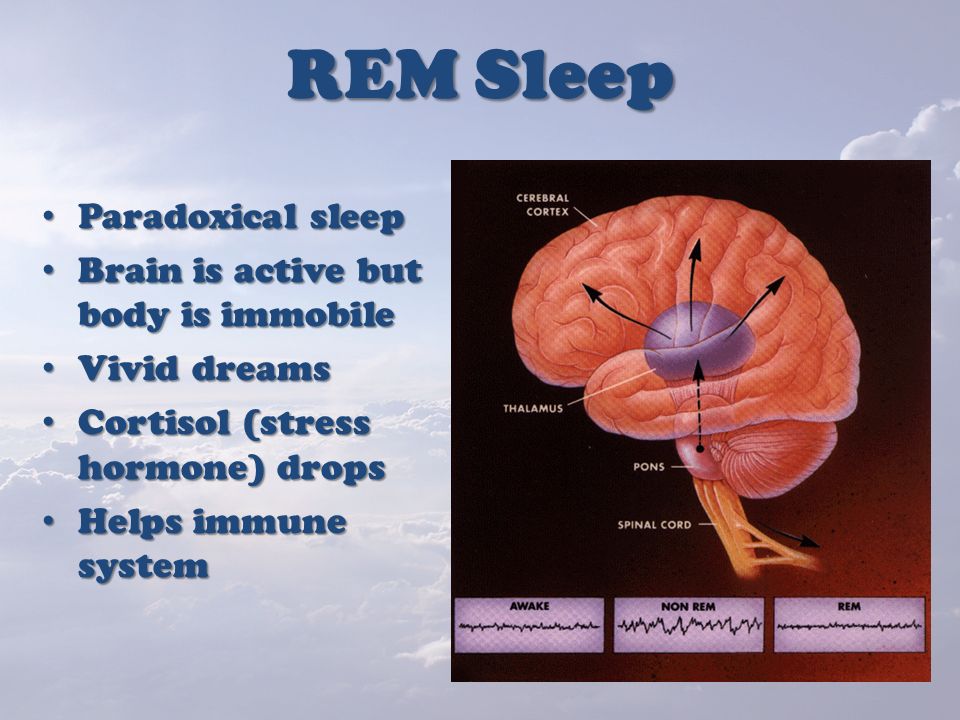 REM Sleep

• Paradoxical sleep
• Brain is active but body is immobile
• Vivid dreams
• Cortisol (stress hormone) drops
• Helps immune system

CEREBRAL CORTEX
THALAMUS
PONS
SPINAL CORD
AWAKE
NON REM
REM